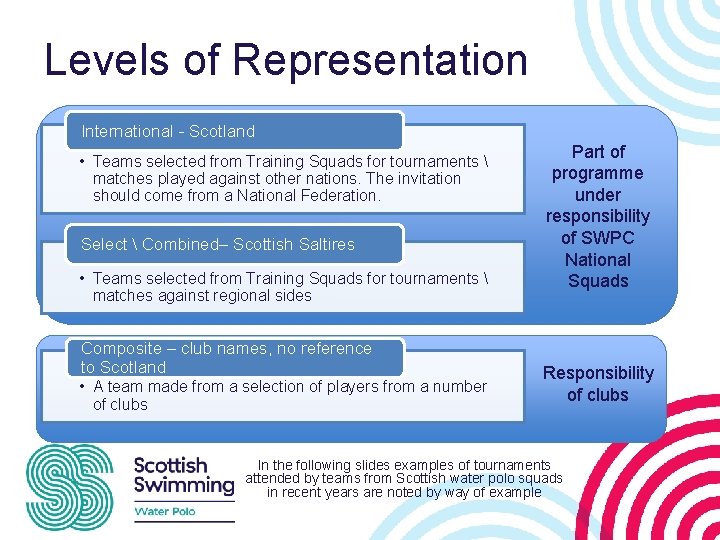 Levels of Representation

International - Scotland

• Teams selected from Training Squads for tournaments \ matches played against other nations. The invitation should come from a National Federation.

Select \ Combined– Scottish Saltires

• Teams selected from Training Squads for tournaments \ matches against regional sides

Part of programme under responsibility of SWPC National Squads

Composite – club names, no reference to Scotland

• A team made from a selection of players from a number of clubs

Responsibility of clubs

Scottish Swimming
Water Polo

In the following slides examples of tournaments attended by teams from Scottish water polo squads in recent years are noted by way of example